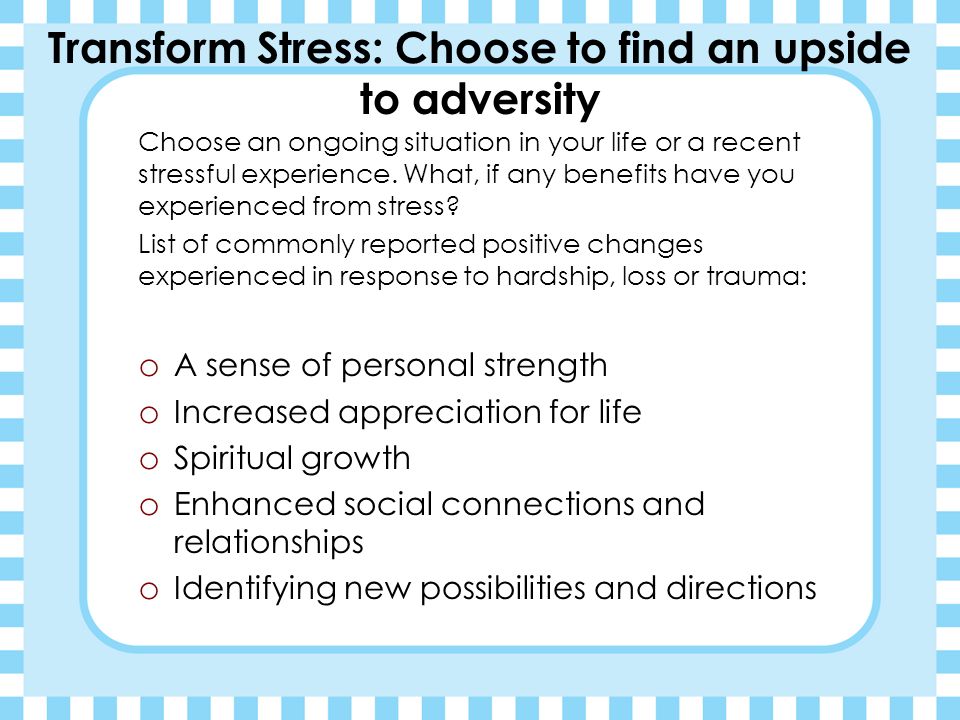 Transform Stress: Choose to find an upside to adversity

Choose an ongoing situation in your life or a recent stressful experience. What, if any benefits have you experienced from stress?

List of commonly reported positive changes experienced in response to hardship, loss or trauma:

o A sense of personal strength
o Increased appreciation for life
o Spiritual growth
o Enhanced social connections and relationships
o Identifying new possibilities and directions